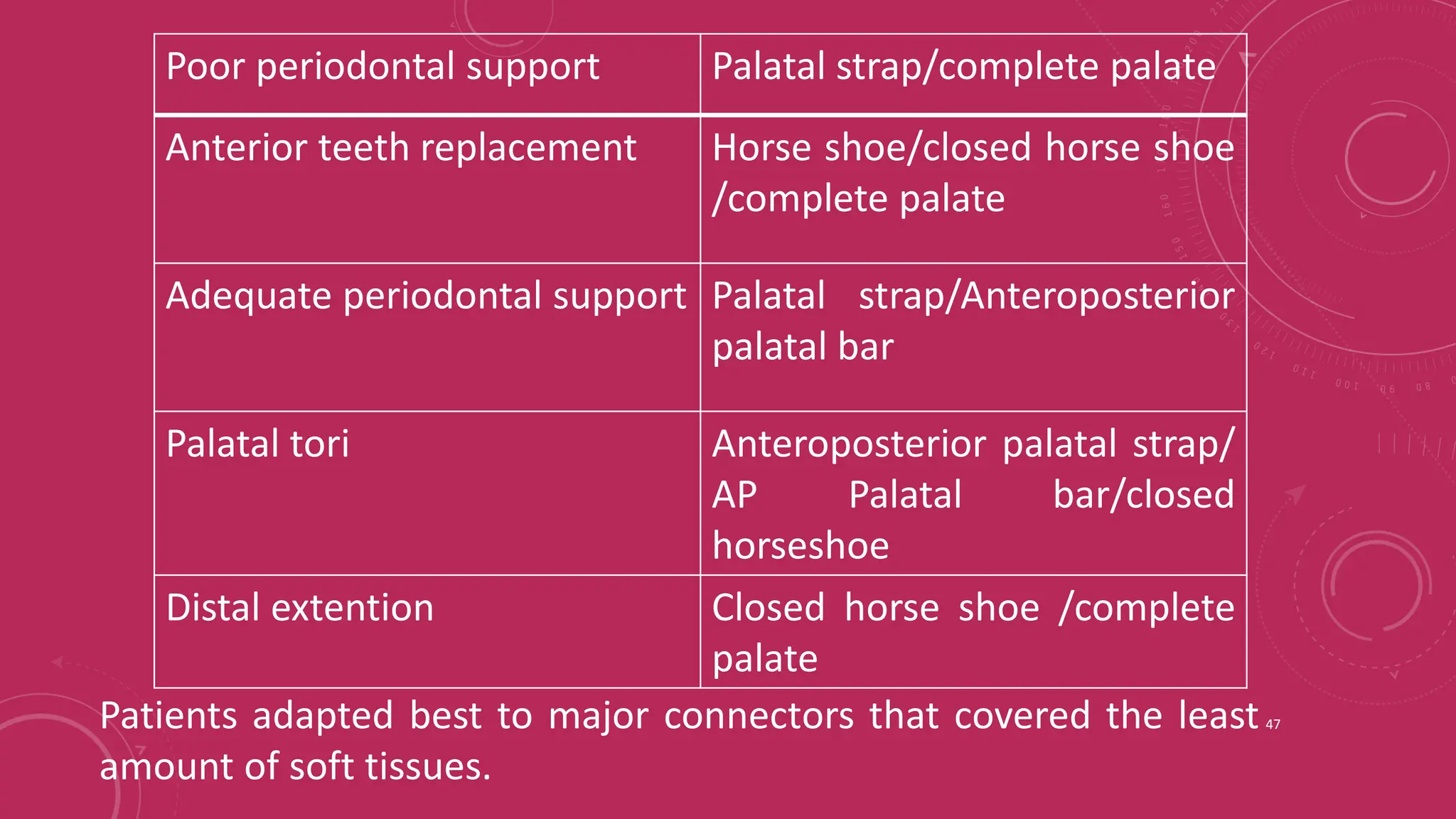 | Poor periodontal support | Palatal strap/complete palate |
|---|---|
| Anterior teeth replacement | Horse shoe/closed horse shoe /complete palate |
| Adequate periodontal support | Palatal strap/Anteroposterior palatal bar |
| Palatal tori | Anteroposterior palatal strap/ AP Palatal bar/closed horseshoe |
| Distal extention | Closed horse shoe /complete palate |

Patients adapted best to major connectors that covered the least amount of soft tissues.

47